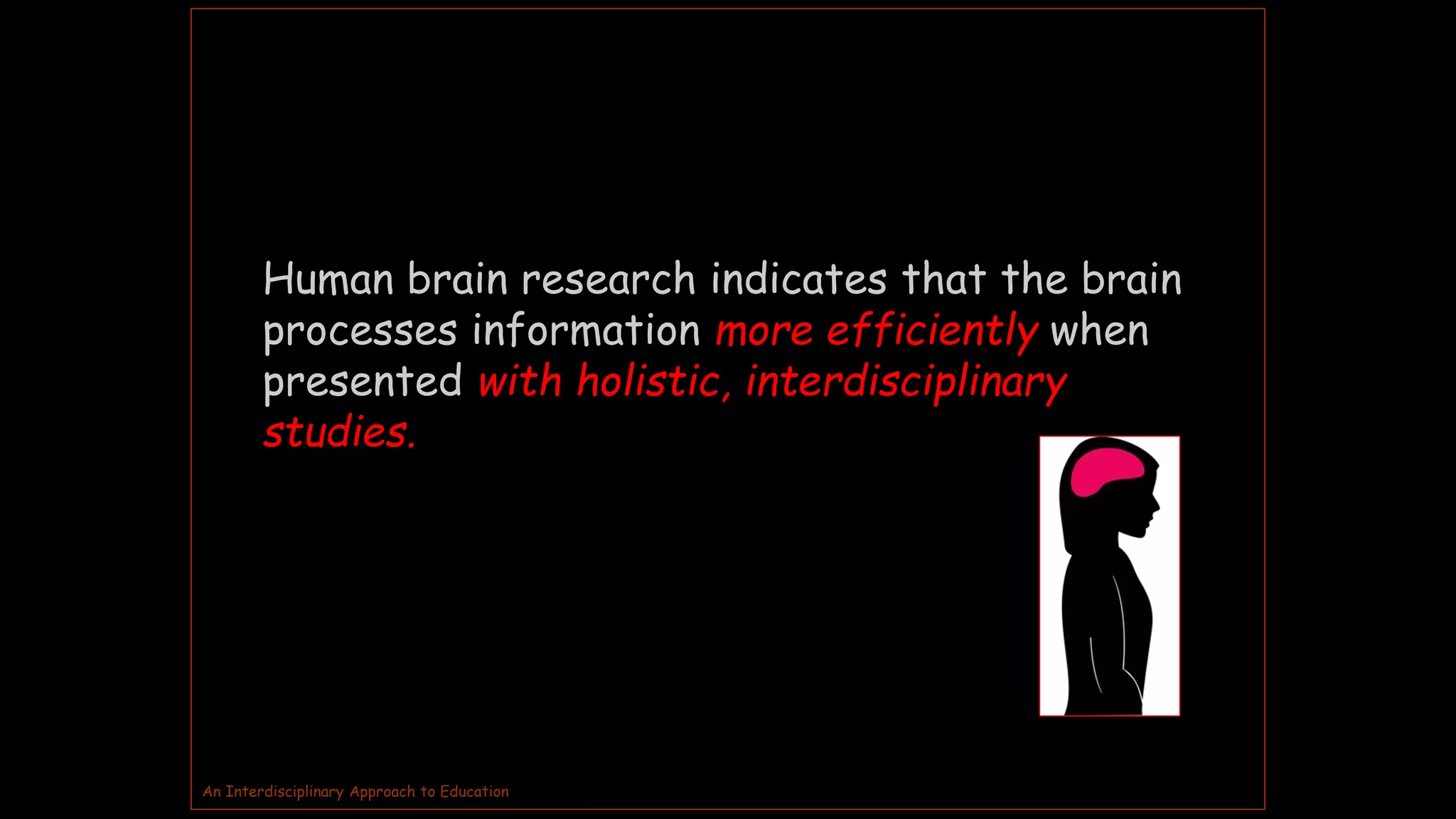 Human brain research indicates that the brain processes information more efficiently when presented with holistic, interdisciplinary studies.

An Interdisciplinary Approach to Education